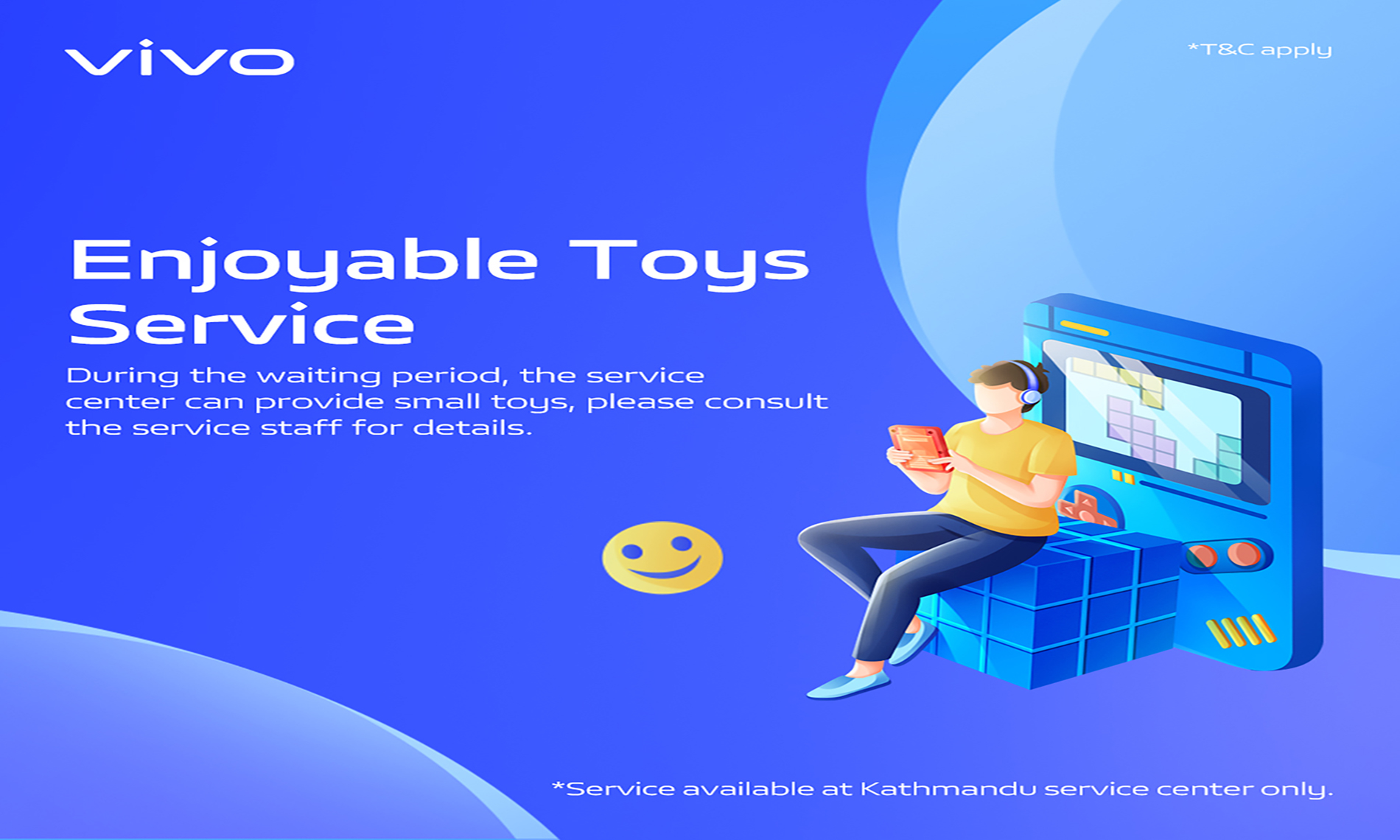 vivo

*T&C apply

Enjoyable Toys Service

During the waiting period, the service center can provide small toys, please consult the service staff for details.

*Service available at Kathmandu service center only.